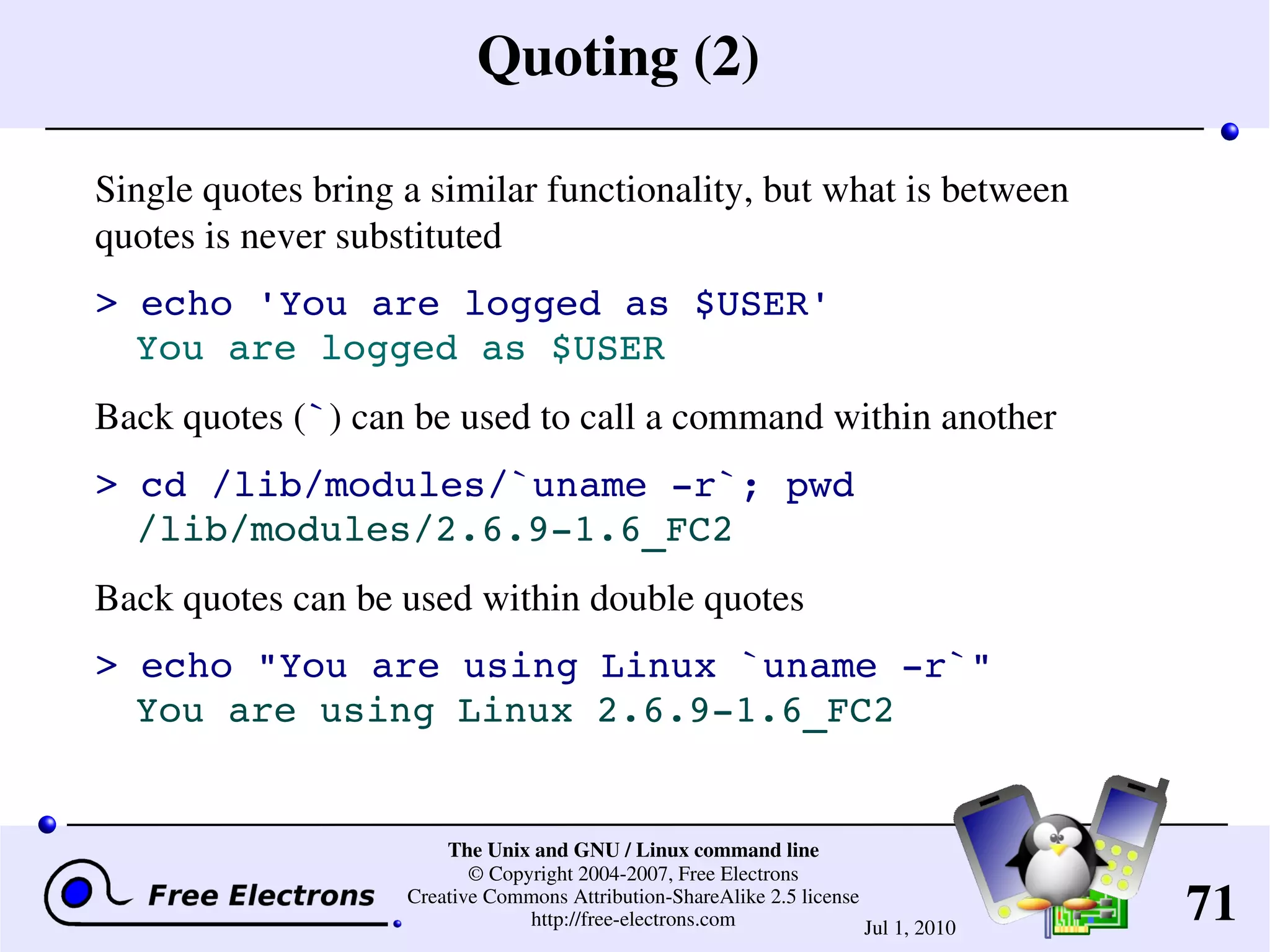 Quoting (2)

Single quotes bring a similar functionality, but what is between quotes is never substituted

> echo 'You are logged as $USER'
You are logged as $USER

Back quotes (`) can be used to call a command within another

> cd /lib/modules/`uname -r`; pwd
/lib/modules/2.6.9-1.6_FC2

Back quotes can be used within double quotes

> echo "You are using Linux `uname -r`"
You are using Linux 2.6.9-1.6_FC2

Free Electrons

The Unix and GNU / Linux command line
© Copyright 2004-2007, Free Electrons
Creative Commons Attribution-ShareAlike 2.5 license
http://free-electrons.com

Jul 1, 2010

71